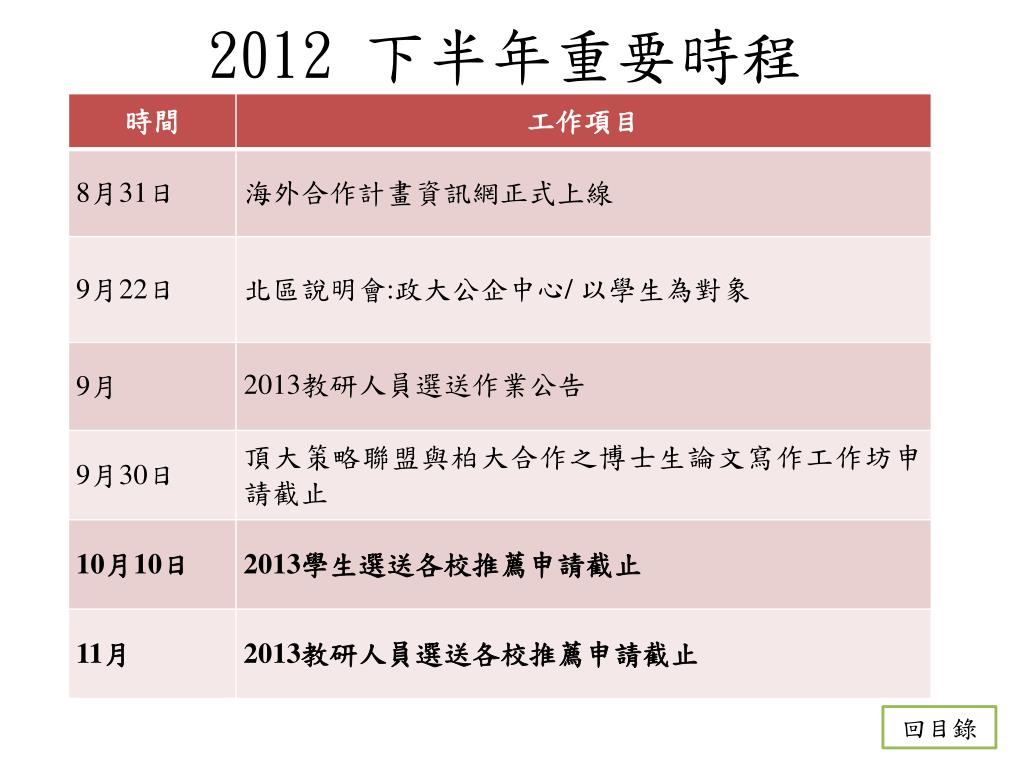 2012 下半年重要時程

| 時間 | 工作項目 |
|---|---|
| 8月31日 | 海外合作計畫資訊網正式上線 |
| 9月22日 | 北區說明會:政大公企中心/ 以學生為對象 |
| 9月 | 2013教研人員選送作業公告 |
| 9月30日 | 頂大策略聯盟與柏大合作之博士生論文寫作工作坊申請截止 |
| 10月10日 | 2013學生選送各校推薦申請截止 |
| 11月 | 2013教研人員選送各校推薦申請截止 |

回目錄